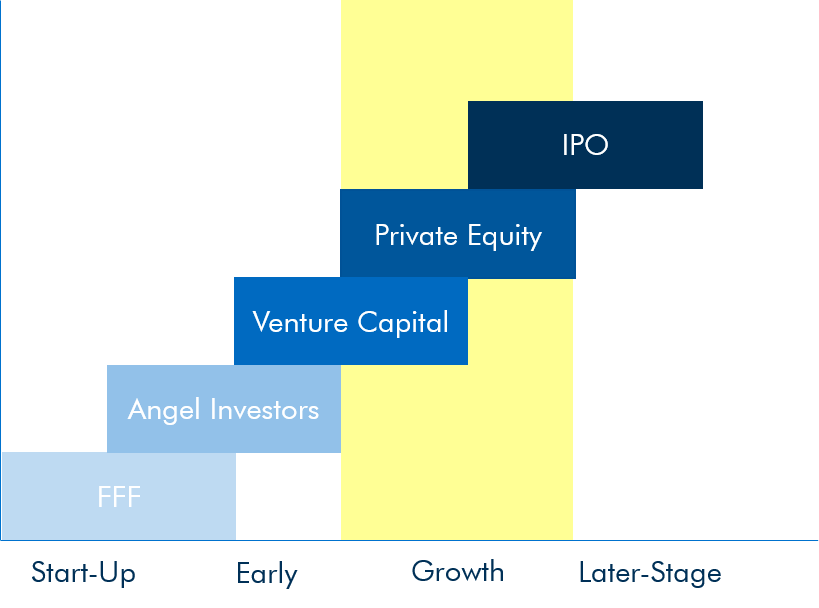 IPO

Private Equity

Venture Capital

Angel Investors

FFF

Start-Up
Early
Growth
Later-Stage